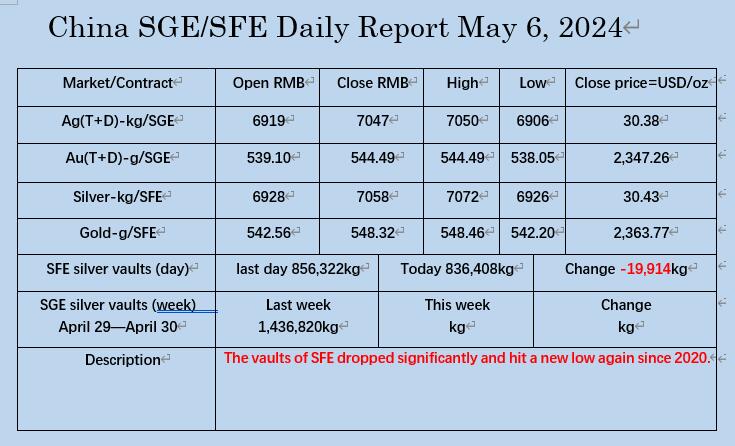 China SGE/SFE Daily Report May 6, 2024

| Market/Contract | Open RMB | Close RMB | High | Low | Close price=USD/oz |
|---|---|---|---|---|---|
| Ag(T+D)-kg/SGE | 6919 | 7047 | 7050 | 6906 | 30.38 |
| Au(T+D)-g/SGE | 539.10 | 544.49 | 544.49 | 538.05 | 2,347.26 |
| Silver-kg/SFE | 6928 | 7058 | 7072 | 6926 | 30.43 |
| Gold-g/SFE | 542.56 | 548.32 | 548.46 | 542.20 | 2,363.77 |

| SFE silver vaults (day) | last day 856,322kg | Today 836,408kg | Change -19,914kg |
|---|---|---|---|
| SGE silver vaults (week) April 29—April 30 | Last week 1,436,820kg | This week kg | Change kg |
| Description | The vaults of SFE dropped significantly and hit a new low again since 2020. | | |